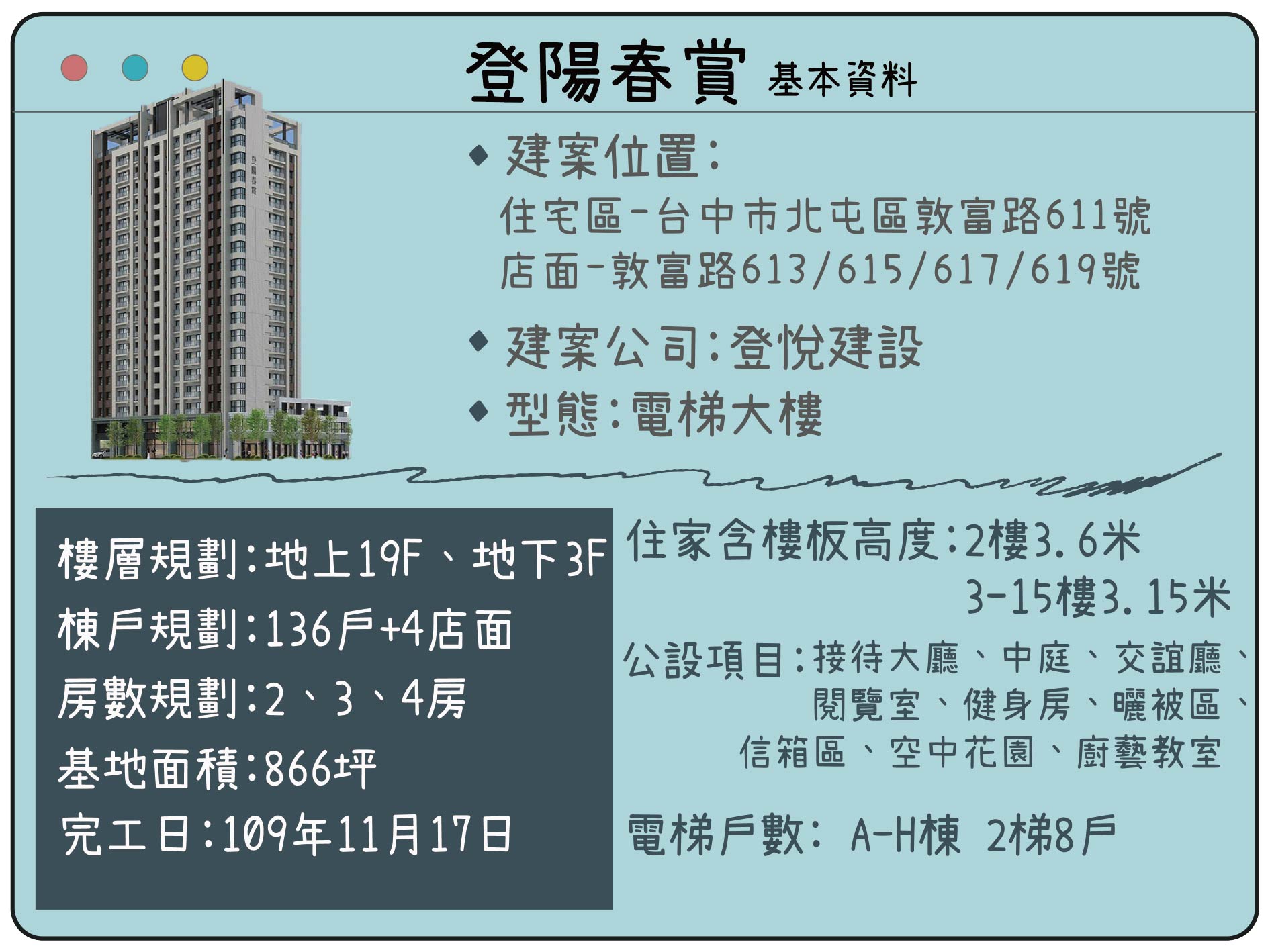 登陽春賞 基本資料

登陽春賞

◆ 建案位置:
住宅區-台中市北屯區敦富路611號
店面-敦富路613/615/617/619號

◆ 建案公司:登悅建設

◆ 型態:電梯大樓

樓層規劃:地上19F、地下3F
棟戶規劃:136戶+4店面
房數規劃:2、3、4房
基地面積:866坪
完工日:109年11月17日

住家含樓板高度:2樓3.6米
3-15樓3.15米

公設項目:接待大廳、中庭、交誼廳、閱覽室、健身房、曬被區、信箱區、空中花園、廚藝教室

電梯戶數: A-H棟 2梯8戶